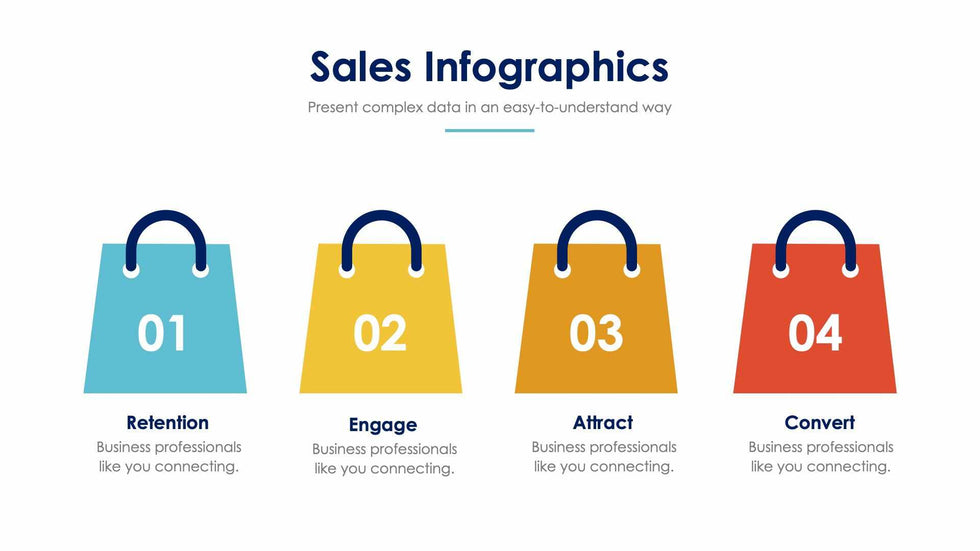 Sales Infographics

Present complex data in an easy-to-understand way

01

Retention

Business professionals like you connecting.

02

Engage

Business professionals like you connecting.

03

Attract

Business professionals like you connecting.

04

Convert

Business professionals like you connecting.